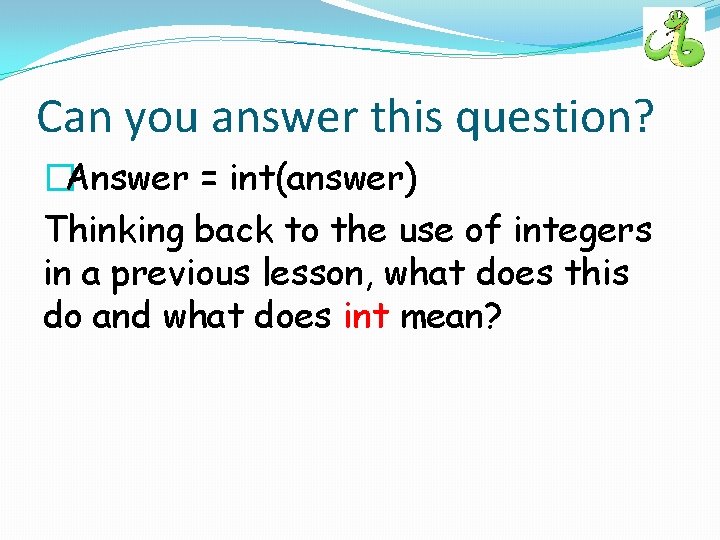 Can you answer this question?

Answer = int(answer)

Thinking back to the use of integers in a previous lesson, what does this do and what does int mean?